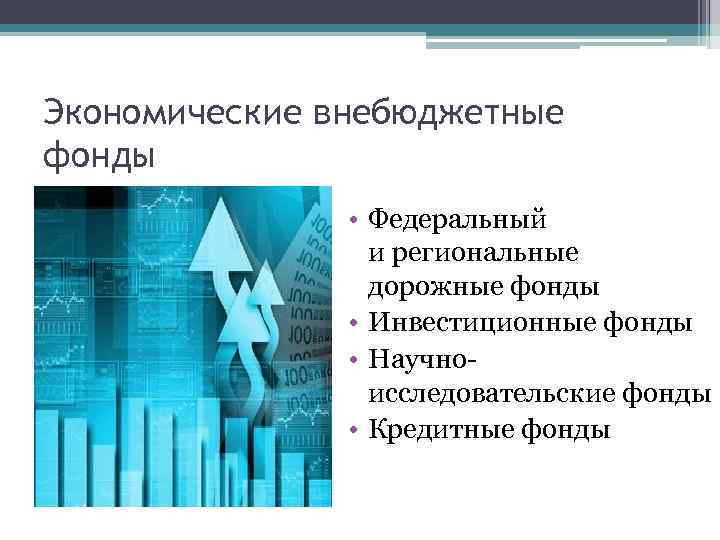 Экономические внебюджетные фонды

• Федеральный и региональные дорожные фонды
• Инвестиционные фонды
• Научно-исследовательские фонды
• Кредитные фонды